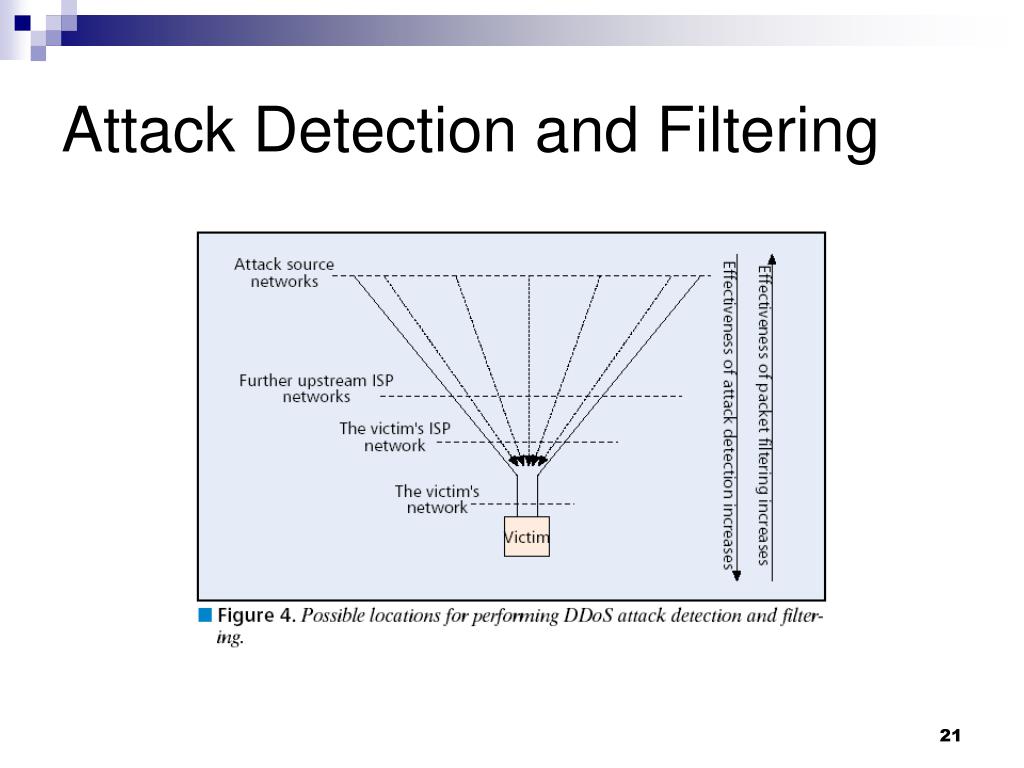 Attack Detection and Filtering

Attack source networks

Further upstream ISP networks

The victim's ISP network

The victim's network

Victim

Effectiveness of attack detection increases

Effectiveness of packet filtering increases

Figure 4. Possible locations for performing DDoS attack detection and filtering.

21